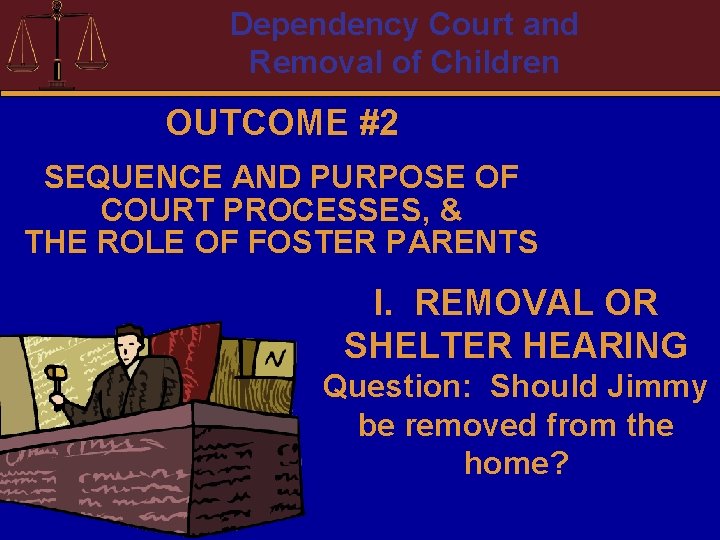 Dependency Court and Removal of Children

OUTCOME #2

SEQUENCE AND PURPOSE OF COURT PROCESSES, & THE ROLE OF FOSTER PARENTS

I. REMOVAL OR SHELTER HEARING

Question: Should Jimmy be removed from the home?